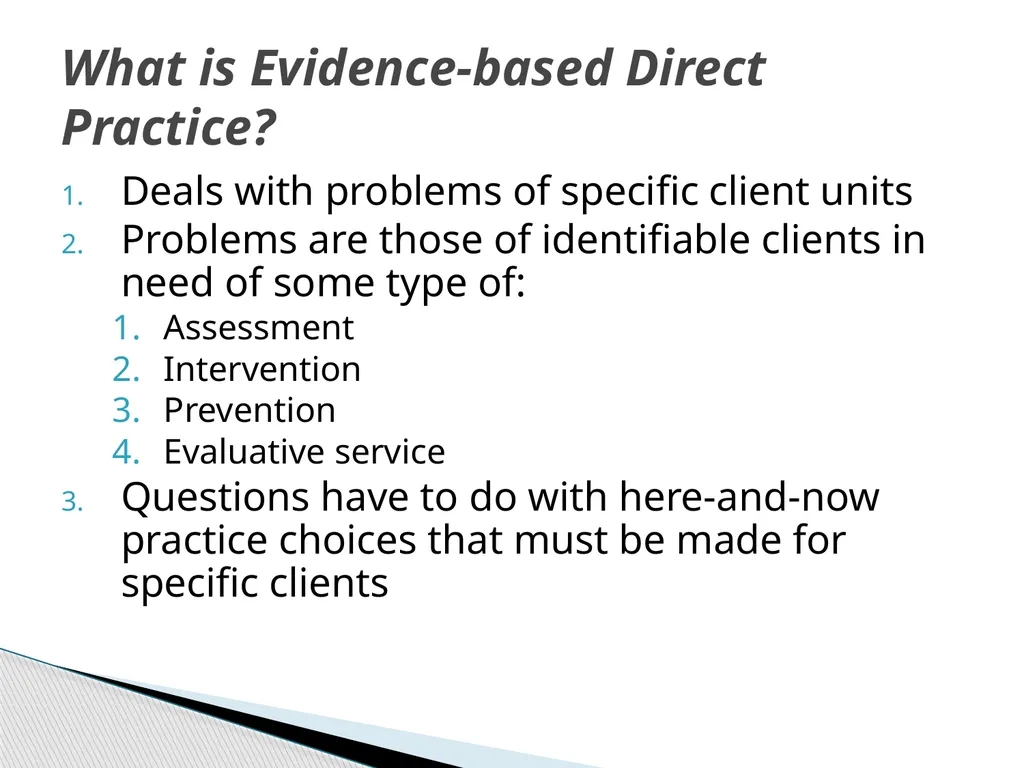 What is Evidence-based Direct Practice?

1. Deals with problems of specific client units
2. Problems are those of identifiable clients in need of some type of:
   1. Assessment
   2. Intervention
   3. Prevention
   4. Evaluative service
3. Questions have to do with here-and-now practice choices that must be made for specific clients